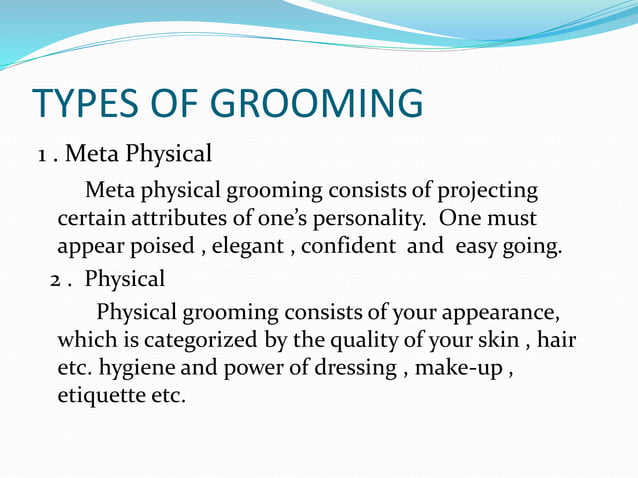 TYPES OF GROOMING

1 . Meta Physical

Meta physical grooming consists of projecting certain attributes of one's personality. One must appear poised , elegant , confident and easy going.

2 . Physical

Physical grooming consists of your appearance, which is categorized by the quality of your skin , hair etc. hygiene and power of dressing , make-up , etiquette etc.